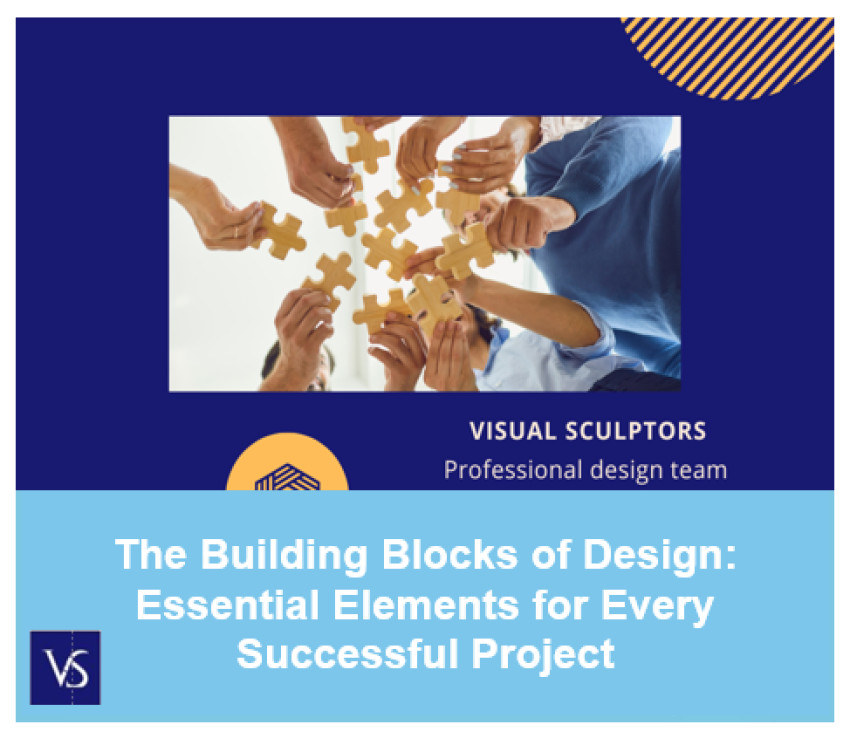 VISUAL SCULPTORS
Professional design team

The Building Blocks of Design: Essential Elements for Every Successful Project

VS